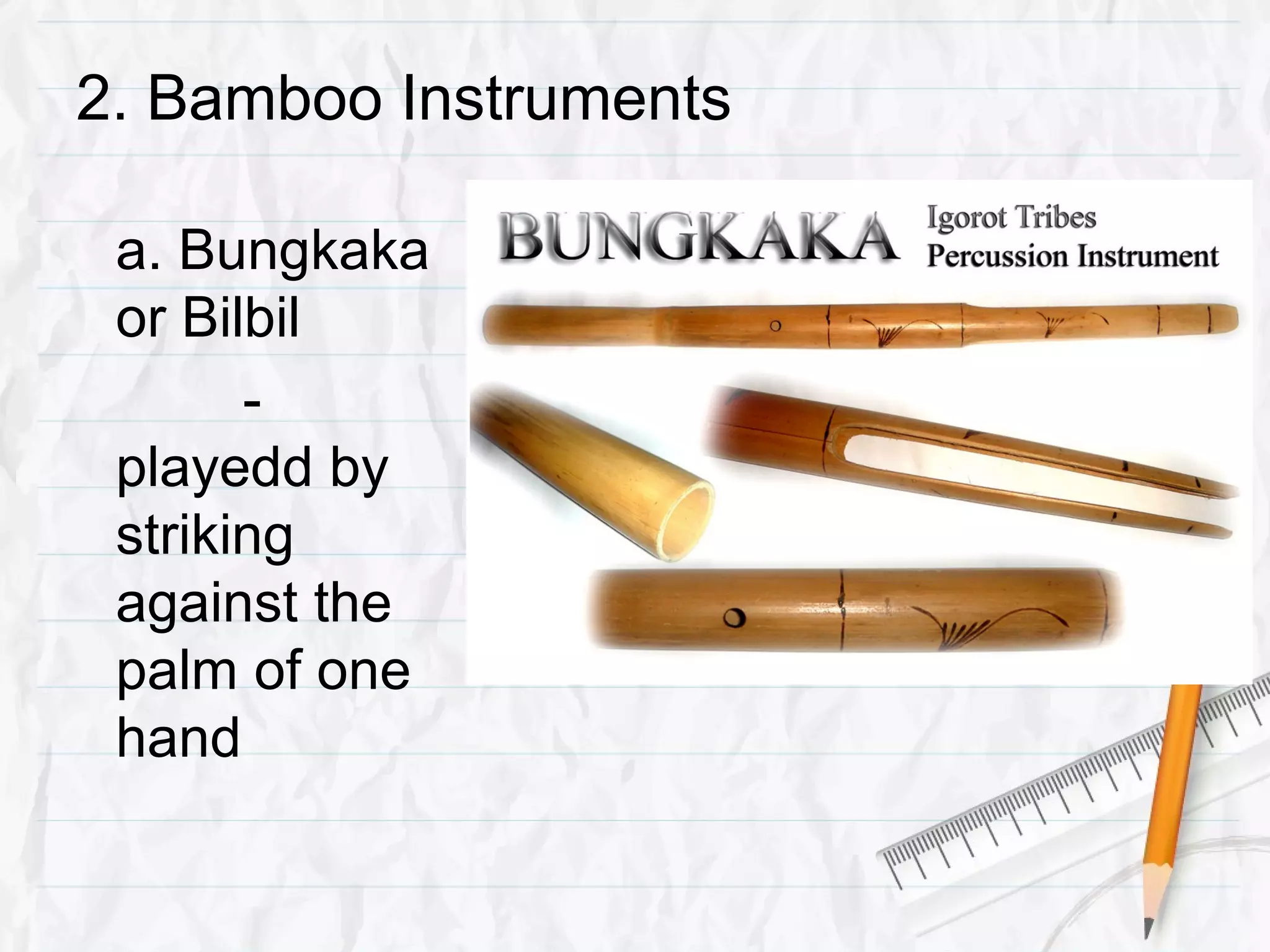 2. Bamboo Instruments

a. Bungkaka or Bilbil

- playedd by striking against the palm of one hand

BUNGKAKA Igorot Tribes Percussion Instrument